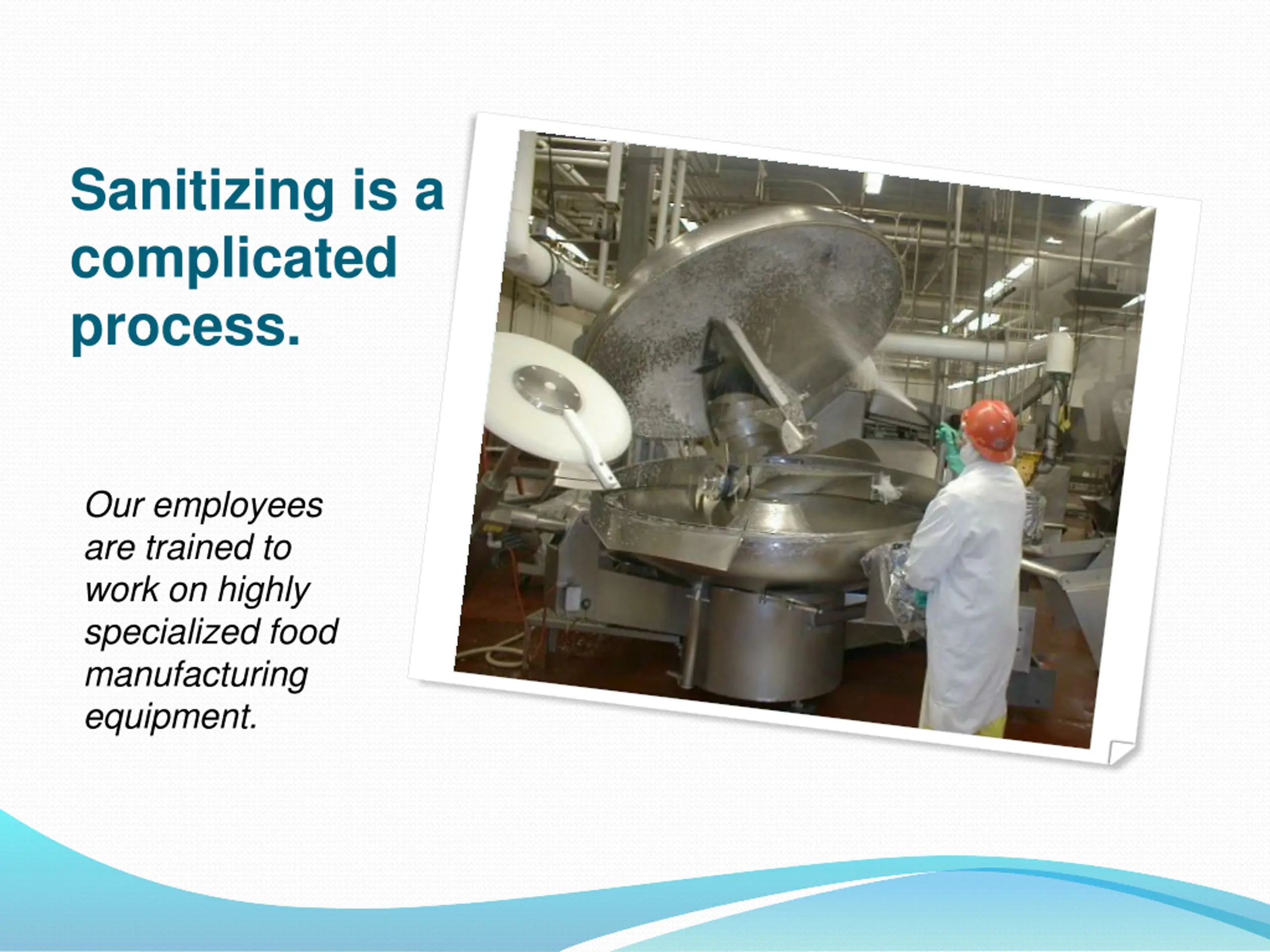 Sanitizing is a complicated process.

Our employees are trained to work on highly specialized food manufacturing equipment.